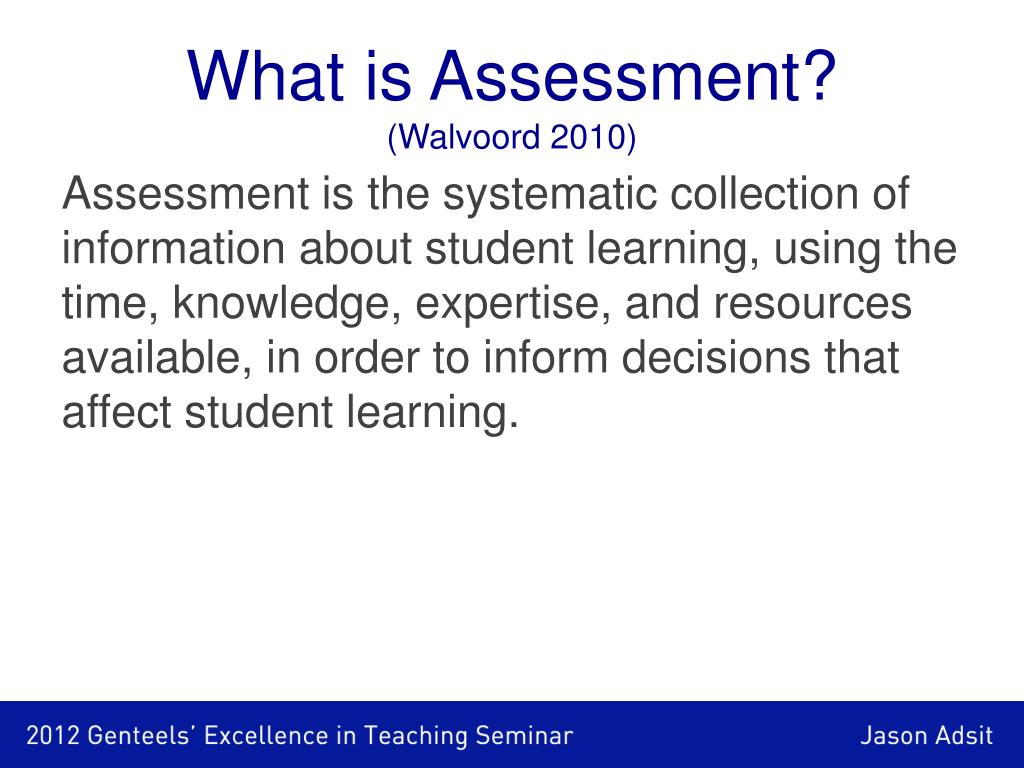 What is Assessment?
(Walvoord 2010)

Assessment is the systematic collection of information about student learning, using the time, knowledge, expertise, and resources available, in order to inform decisions that affect student learning.

2012 Genteels' Excellence in Teaching Seminar

Jason Adsit